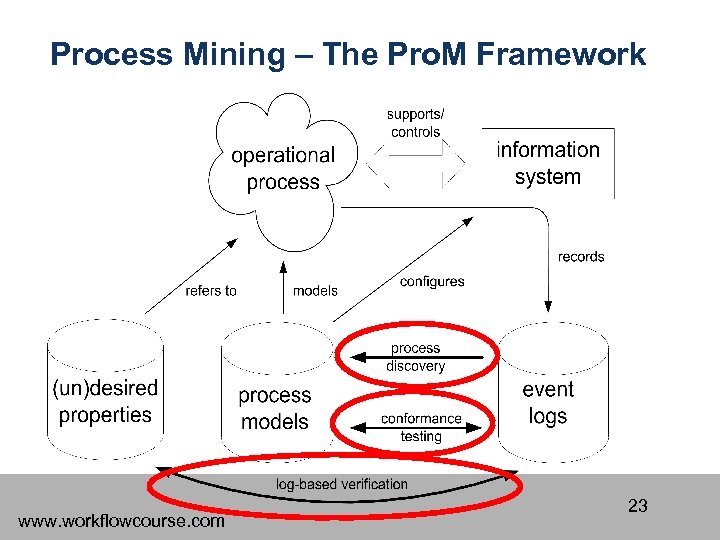 Process Mining – The ProM Framework

operational process

supports/ controls

information system

records

refers to

models

configures

(un)desired properties

process models

process discovery

conformance testing

event logs

log-based verification

23

www.workflowcourse.com